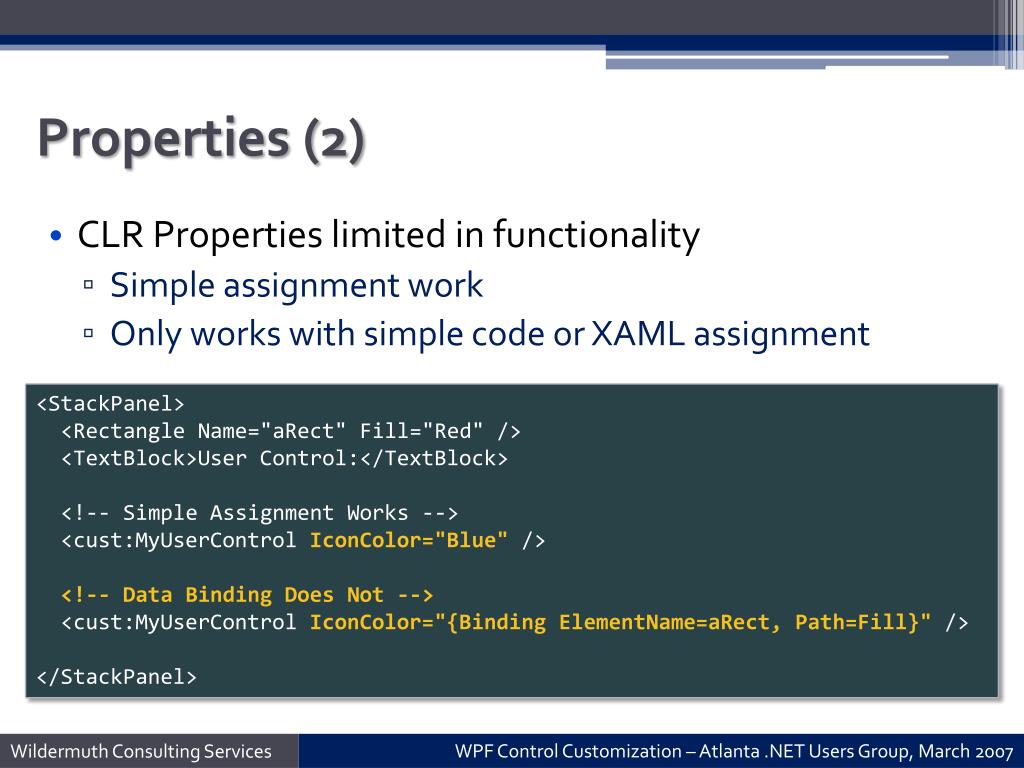 Properties (2)

• CLR Properties limited in functionality
▫ Simple assignment work
▫ Only works with simple code or XAML assignment

<StackPanel>
  <Rectangle Name="aRect" Fill="Red" />
  <TextBlock>User Control:</TextBlock>

  <!-- Simple Assignment Works -->
  <cust:MyUserControl IconColor="Blue" />

  <!-- Data Binding Does Not -->
  <cust:MyUserControl IconColor="{Binding ElementName=aRect, Path=Fill}" />

</StackPanel>

Wildermuth Consulting Services

WPF Control Customization – Atlanta .NET Users Group, March 2007